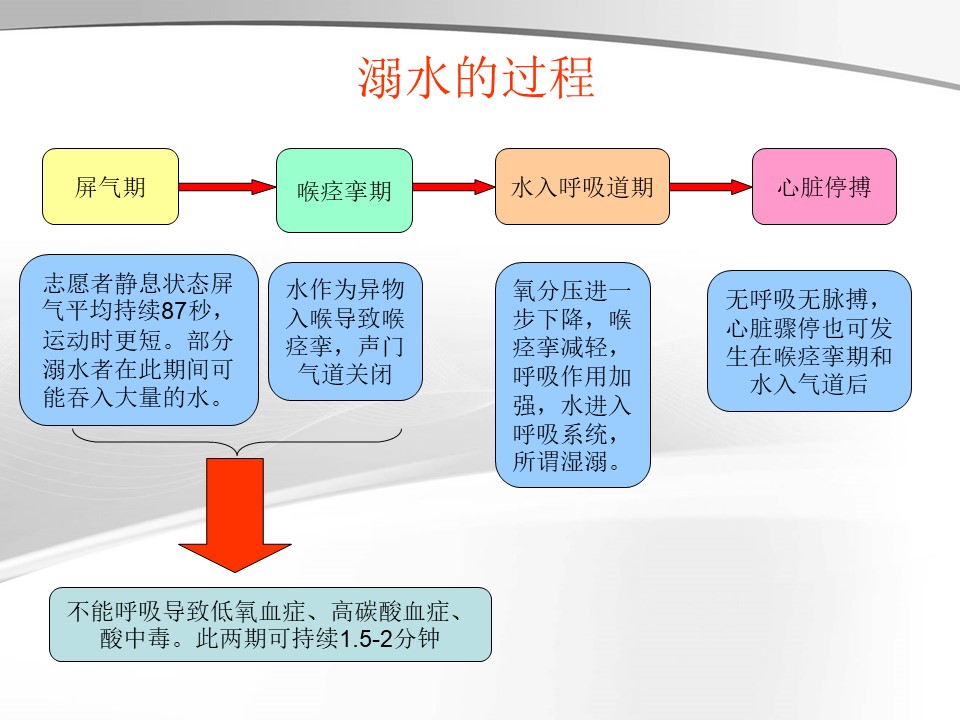 溺水的过程

屏气期

喉痉挛期

水入呼吸道期

心脏停搏

志愿者静息状态屏气平均持续87秒，运动时更短。部分溺水者在此期间可能吞入大量的水。

水作为异物入喉导致喉痉挛，声门气道关闭

氧分压进一步下降，喉痉挛减轻，呼吸作用加强，水进入呼吸系统，所谓湿溺。

无呼吸无脉搏，心脏骤停也可发生在喉痉挛期和水入气道后

不能呼吸导致低氧血症、高碳酸血症、酸中毒。此两期可持续1.5-2分钟